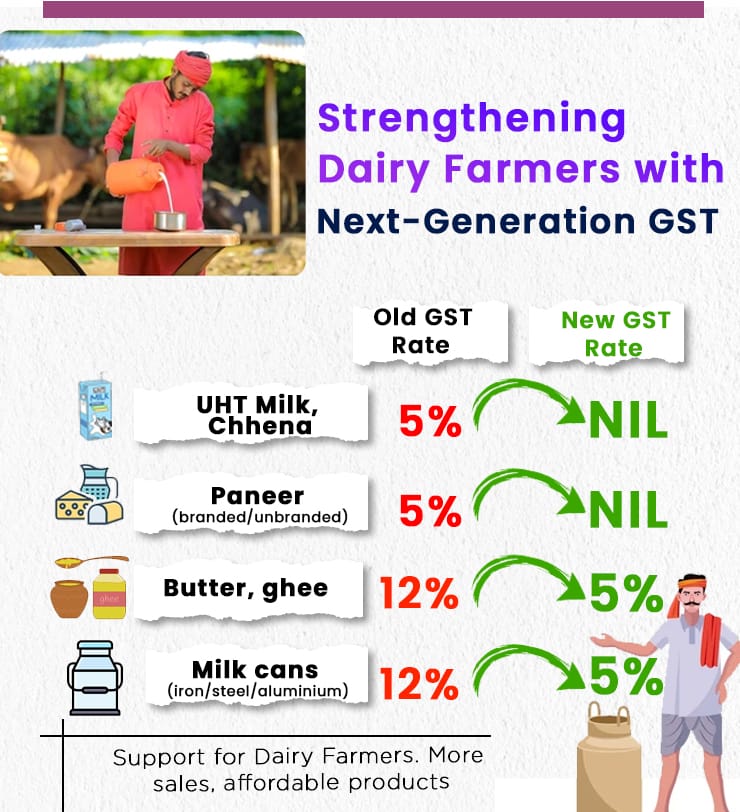 Strengthening Dairy Farmers with Next-Generation GST

| | Old GST Rate | New GST Rate |
|---|---|---|
| UHT Milk, Chhena | 5% | NIL |
| Paneer (branded/unbranded) | 5% | NIL |
| Butter, ghee | 12% | 5% |
| Milk cans (iron/steel/aluminium) | 12% | 5% |

MILK

ghee

Support for Dairy Farmers. More sales, affordable products